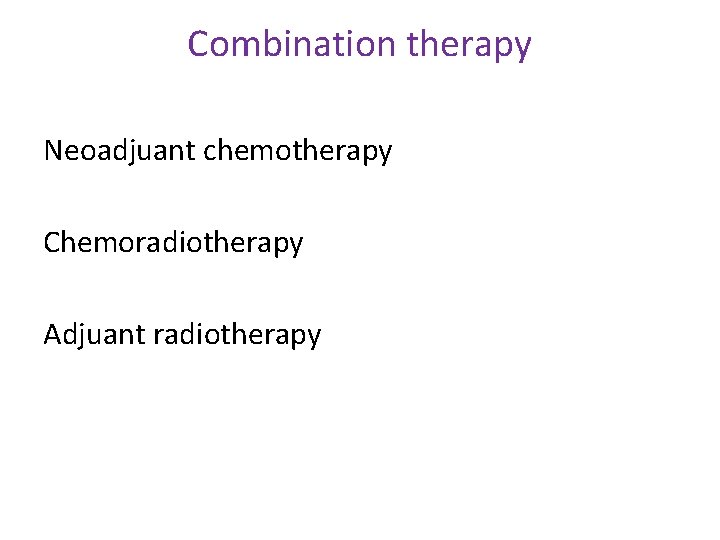 Combination therapy

Neoadjuant chemotherapy

Chemoradiotherapy

Adjuant radiotherapy